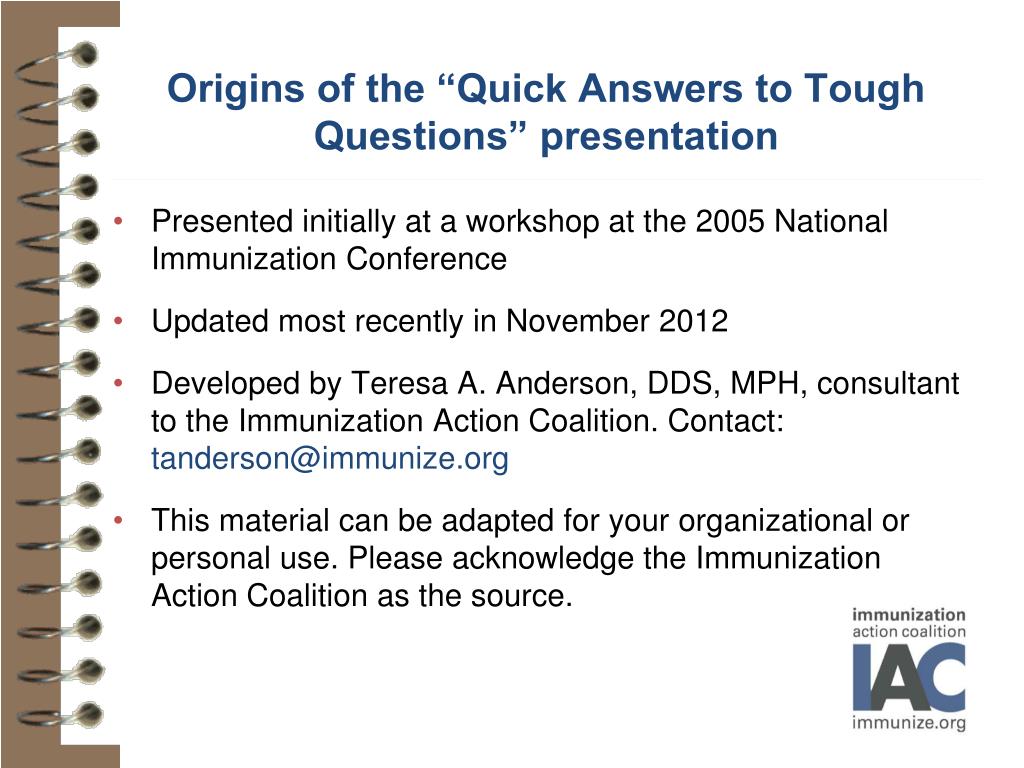 Origins of the “Quick Answers to Tough Questions” presentation

• Presented initially at a workshop at the 2005 National Immunization Conference

• Updated most recently in November 2012

• Developed by Teresa A. Anderson, DDS, MPH, consultant to the Immunization Action Coalition. Contact: tanderson@immunize.org

• This material can be adapted for your organizational or personal use. Please acknowledge the Immunization Action Coalition as the source.

immunization action coalition
IAC
immunize.org